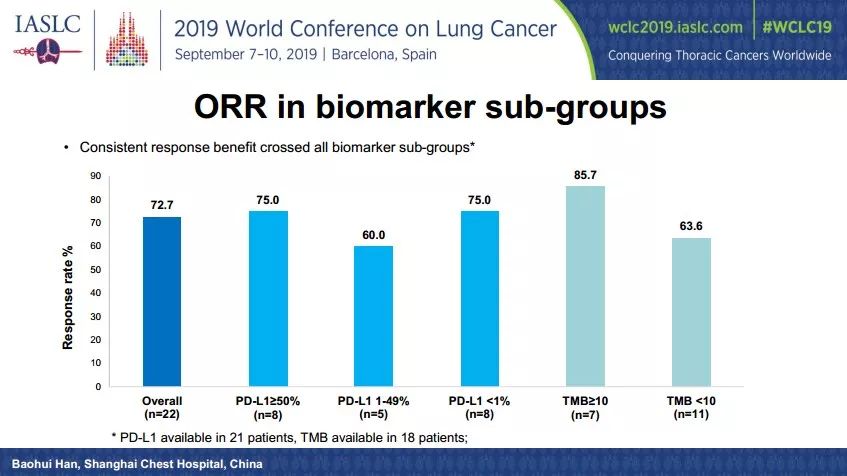 IASLC

2019 World Conference on Lung Cancer
September 7–10, 2019 | Barcelona, Spain

wclc2019.iaslc.com | #WCLC19
Conquering Thoracic Cancers Worldwide

ORR in biomarker sub-groups

• Consistent response benefit crossed all biomarker sub-groups*

Response rate %

90
80
70
60
50
40
30
20
10
0

72.7
75.0
60.0
75.0
85.7
63.6

Overall (n=22)
PD-L1≥50% (n=8)
PD-L1 1-49% (n=5)
PD-L1 <1% (n=8)
TMB≥10 (n=7)
TMB <10 (n=11)

* PD-L1 available in 21 patients, TMB available in 18 patients;

Baohui Han, Shanghai Chest Hospital, China